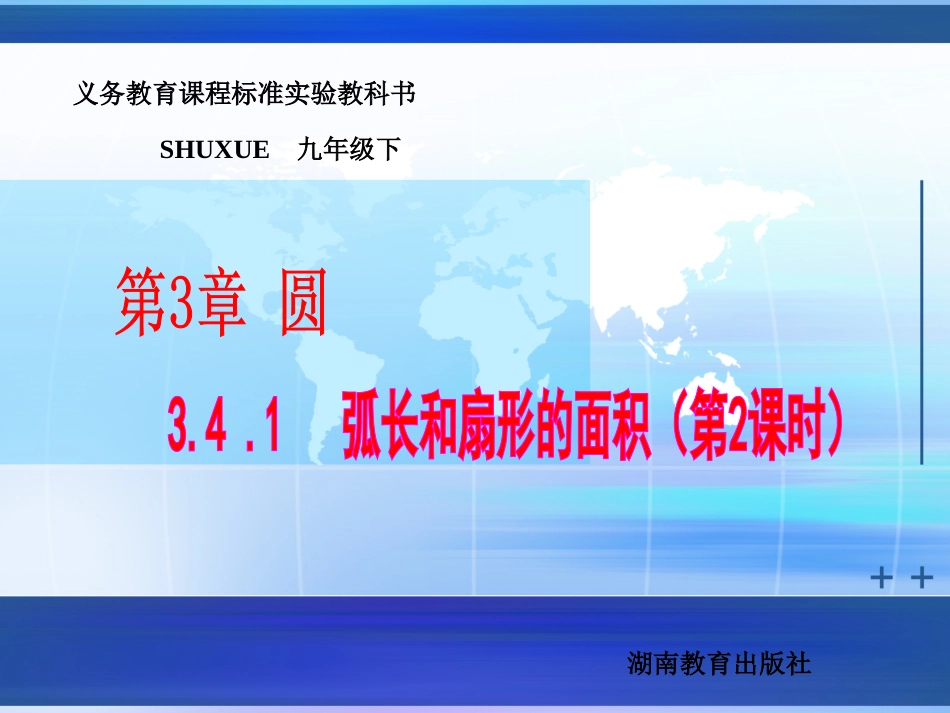 义务教育课程标准实验教科书

SHUXUE　九年级下

第3章　圆

3.4 .1　弧长和扇形的面积（第2课时）

湖南教育出版社